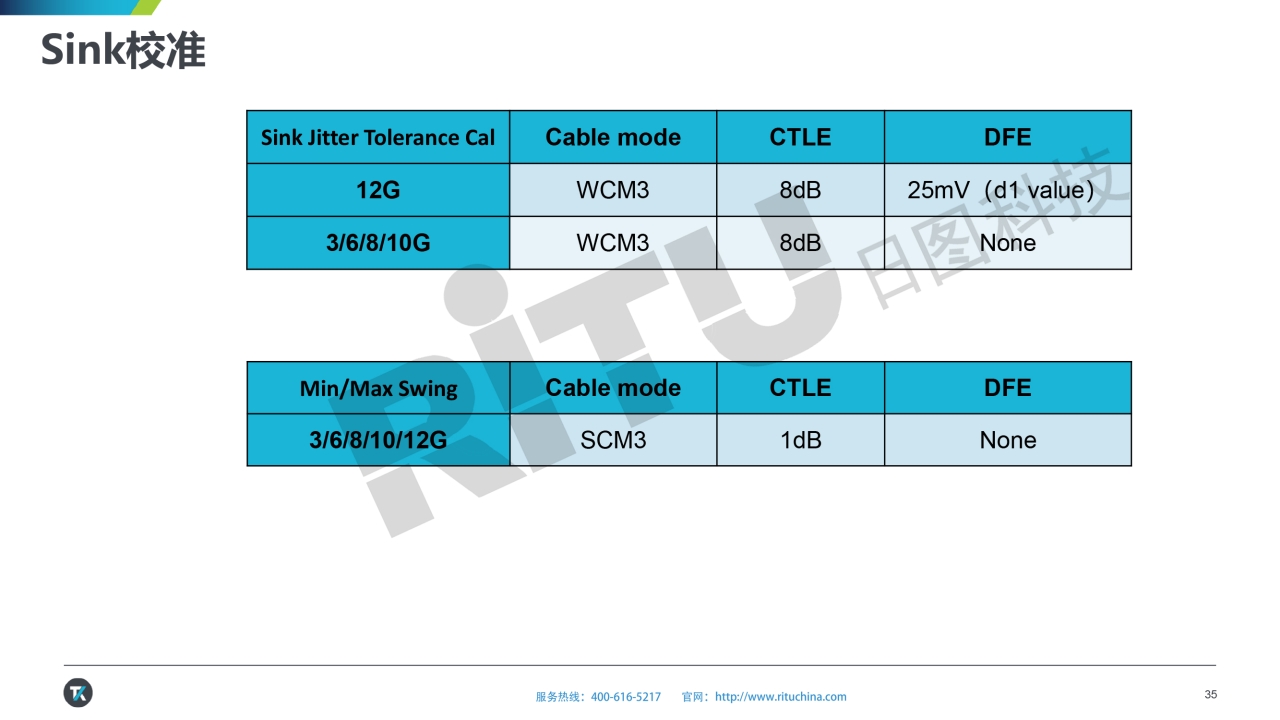 Sink校准

| Sink Jitter Tolerance Cal | Cable mode | CTLE | DFE |
|---|---|---|---|
| 12G | WCM3 | 8dB | 25mV（d1 value） |
| 3/6/8/10G | WCM3 | 8dB | None |

| Min/Max Swing | Cable mode | CTLE | DFE |
|---|---|---|---|
| 3/6/8/10/12G | SCM3 | 1dB | None |

RiTU 日图科技

服务热线：400-616-5217　　官网：http://www.rituchina.com

35